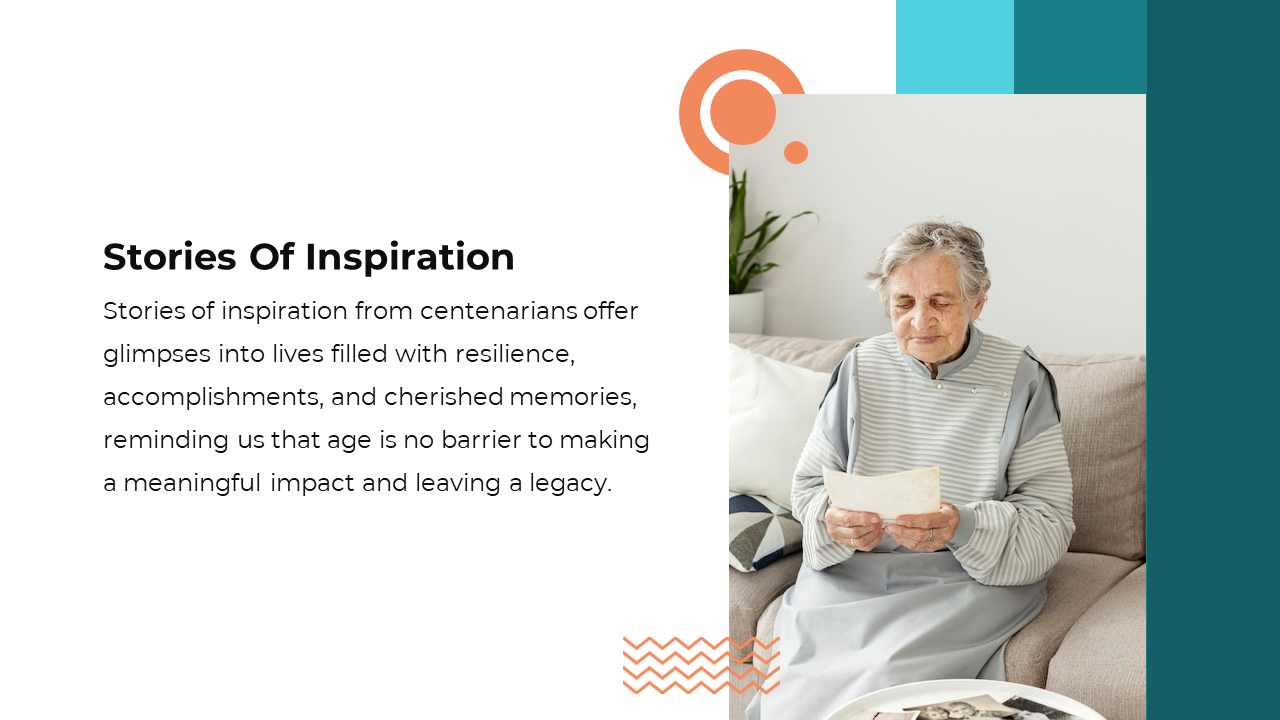 Stories Of Inspiration

Stories of inspiration from centenarians offer glimpses into lives filled with resilience, accomplishments, and cherished memories, reminding us that age is no barrier to making a meaningful impact and leaving a legacy.